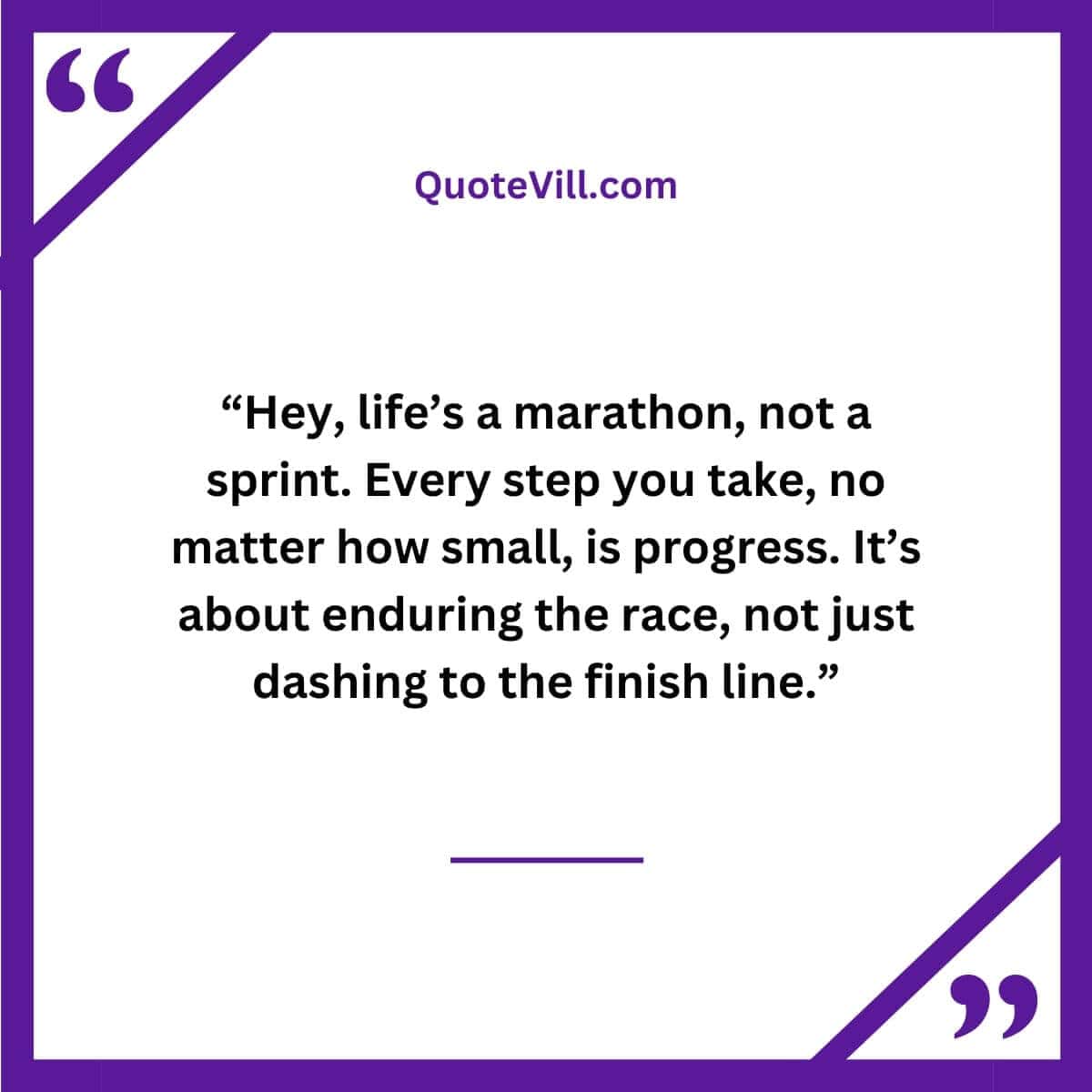 “

QuoteVill.com

“Hey, life’s a marathon, not a sprint. Every step you take, no matter how small, is progress. It’s about enduring the race, not just dashing to the finish line.”

”